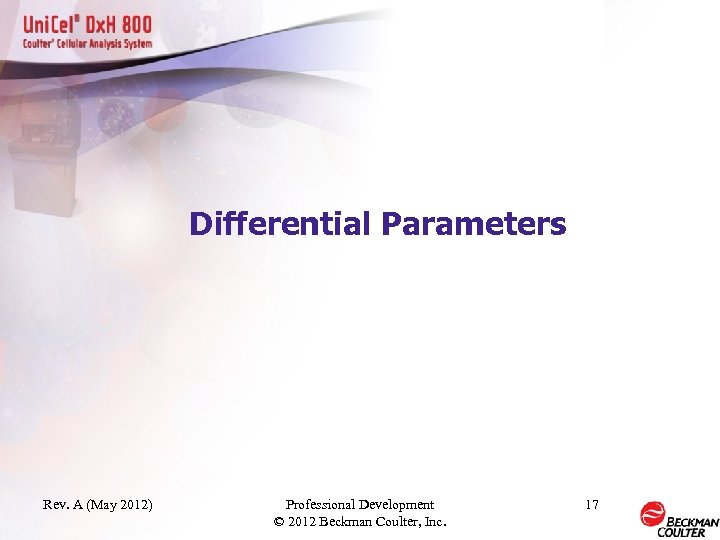 UniCel® DxH 800
Coulter® Cellular Analysis System

Differential Parameters

Rev. A (May 2012)

Professional Development
© 2012 Beckman Coulter, Inc.

17

BECKMAN COULTER